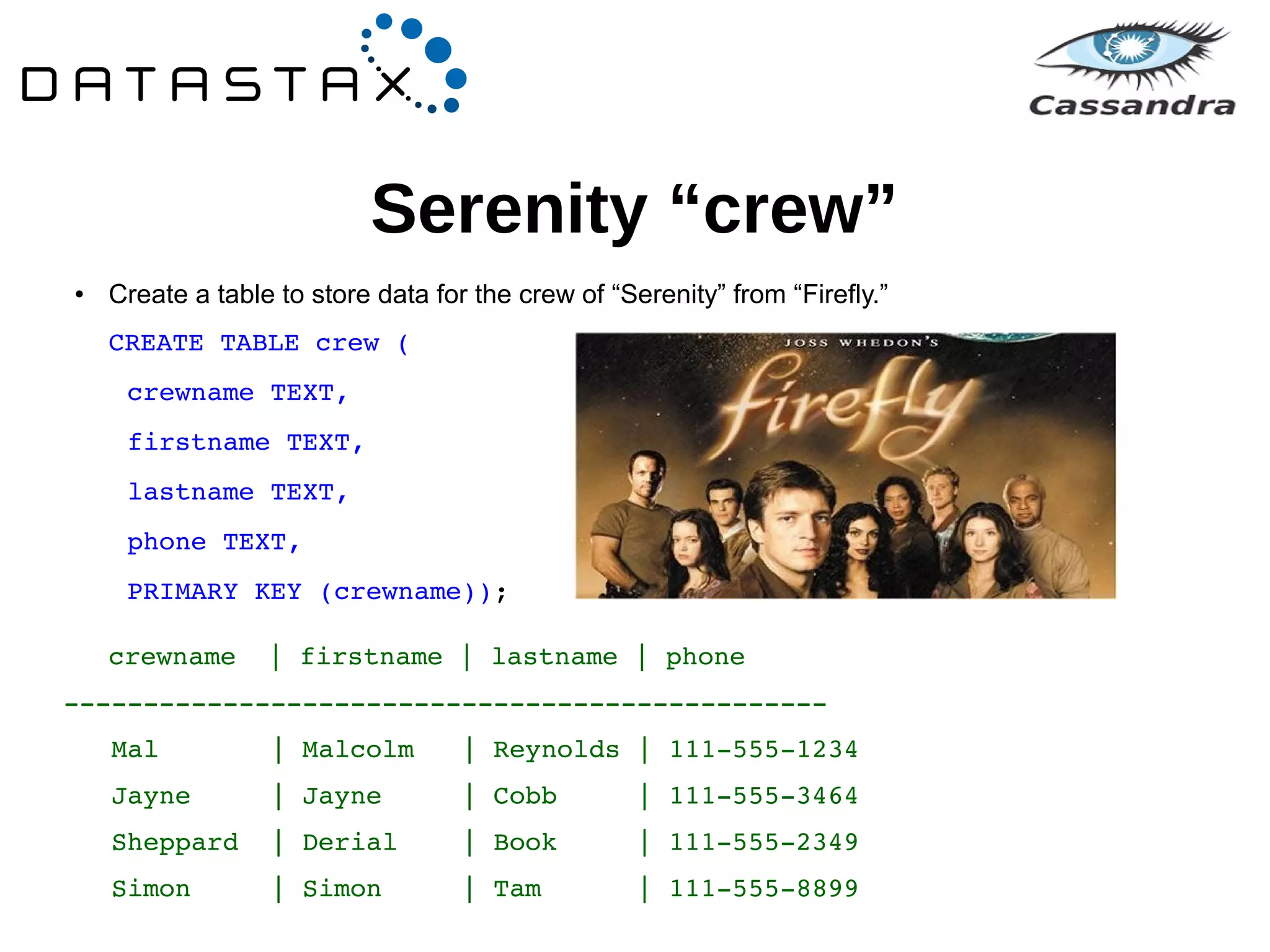 DATASTAX

Cassandra

Serenity “crew”

• Create a table to store data for the crew of “Serenity” from “Firefly.”

CREATE TABLE crew (
 crewname TEXT,
 firstname TEXT,
 lastname TEXT,
 phone TEXT,
 PRIMARY KEY (crewname));

JOSS WHEDON'S
firefly

| crewname | firstname | lastname | phone |
|---|---|---|---|
| Mal | Malcolm | Reynolds | 111-555-1234 |
| Jayne | Jayne | Cobb | 111-555-3464 |
| Sheppard | Derial | Book | 111-555-2349 |
| Simon | Simon | Tam | 111-555-8899 |